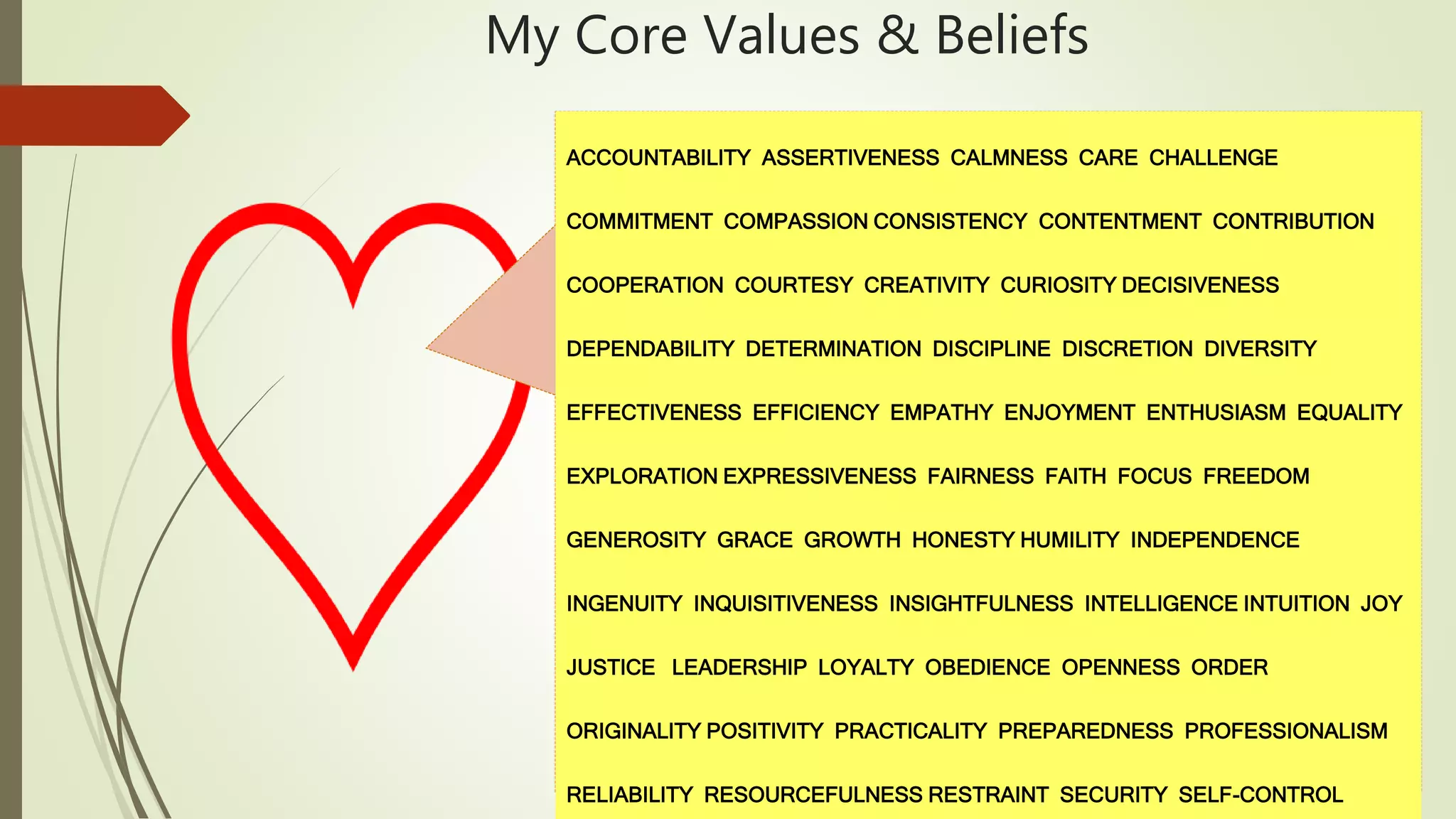 My Core Values & Beliefs

ACCOUNTABILITY ASSERTIVENESS CALMNESS CARE CHALLENGE

COMMITMENT COMPASSION CONSISTENCY CONTENTMENT CONTRIBUTION

COOPERATION COURTESY CREATIVITY CURIOSITY DECISIVENESS

DEPENDABILITY DETERMINATION DISCIPLINE DISCRETION DIVERSITY

EFFECTIVENESS EFFICIENCY EMPATHY ENJOYMENT ENTHUSIASM EQUALITY

EXPLORATION EXPRESSIVENESS FAIRNESS FAITH FOCUS FREEDOM

GENEROSITY GRACE GROWTH HONESTY HUMILITY INDEPENDENCE

INGENUITY INQUISITIVENESS INSIGHTFULNESS INTELLIGENCE INTUITION JOY

JUSTICE LEADERSHIP LOYALTY OBEDIENCE OPENNESS ORDER

ORIGINALITY POSITIVITY PRACTICALITY PREPAREDNESS PROFESSIONALISM

RELIABILITY RESOURCEFULNESS RESTRAINT SECURITY SELF-CONTROL